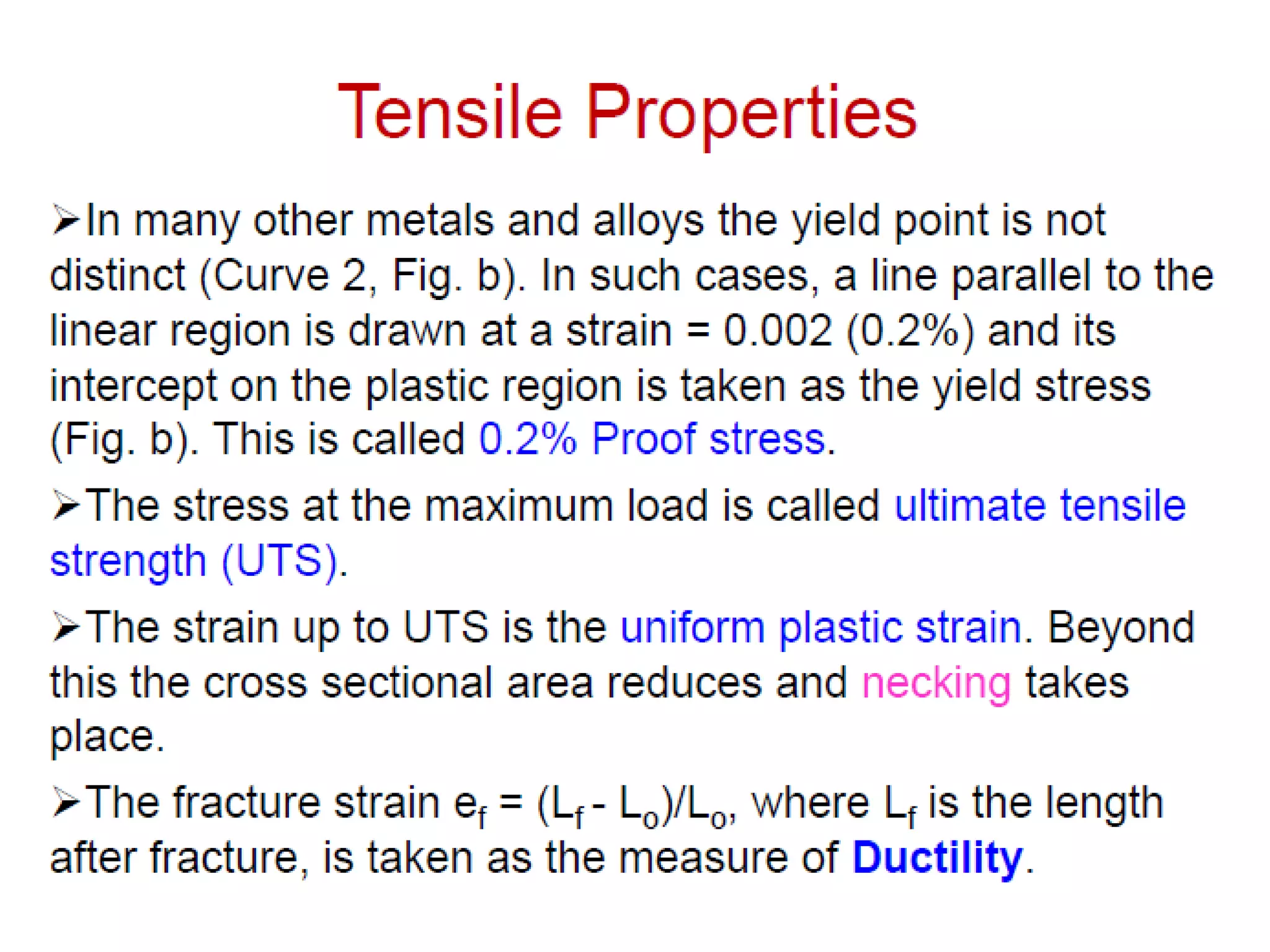 Tensile Properties

➢In many other metals and alloys the yield point is not distinct (Curve 2, Fig. b). In such cases, a line parallel to the linear region is drawn at a strain = 0.002 (0.2%) and its intercept on the plastic region is taken as the yield stress (Fig. b). This is called 0.2% Proof stress.

➢The stress at the maximum load is called ultimate tensile strength (UTS).

➢The strain up to UTS is the uniform plastic strain. Beyond this the cross sectional area reduces and necking takes place.

➢The fracture strain $e_f = (L_f - L_o)/L_o$, where $L_f$ is the length after fracture, is taken as the measure of Ductility.